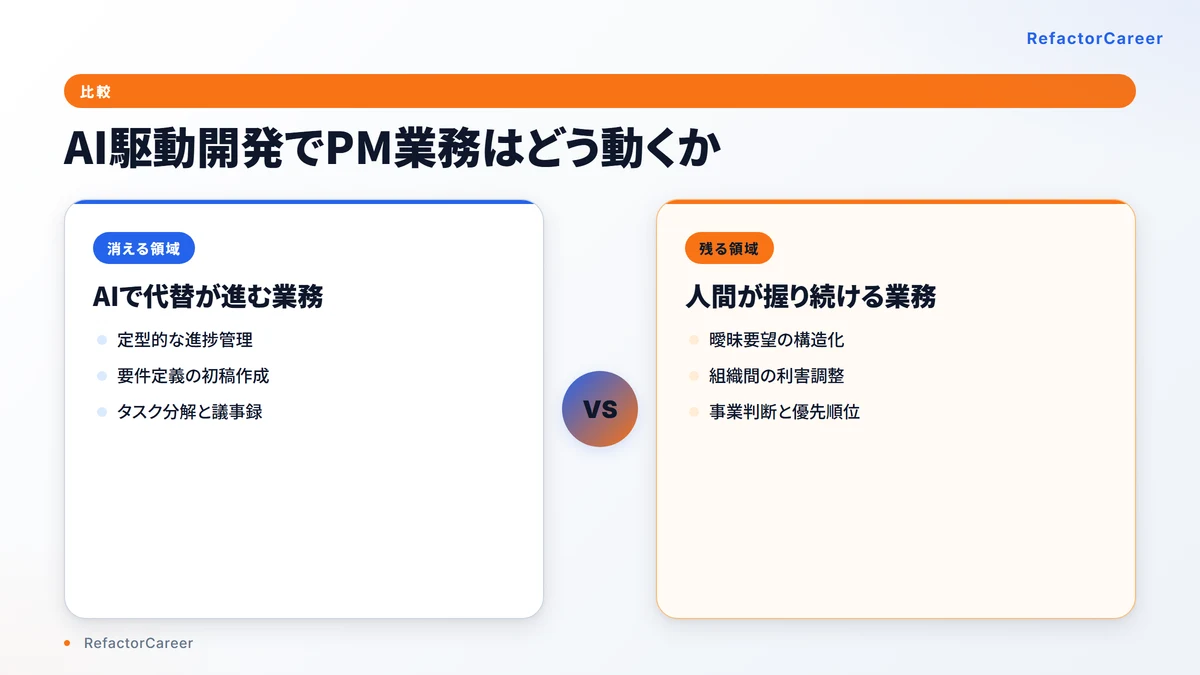 RefactorCareer

比較

AI駆動開発でPM業務はどう動くか

消える領域

AIで代替が進む業務

定型的な進捗管理

要件定義の初稿作成

タスク分解と議事録

VS

残る領域

人間が握り続ける業務

曖昧要望の構造化

組織間の利害調整

事業判断と優先順位

RefactorCareer